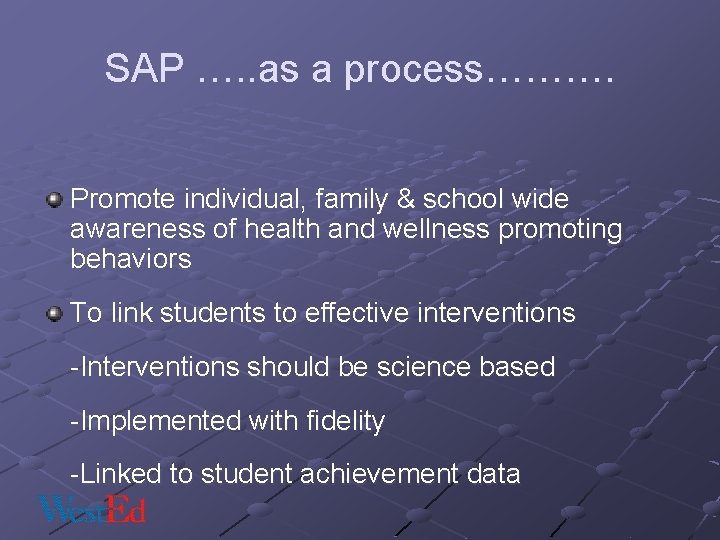 SAP …..as a process……….

Promote individual, family & school wide awareness of health and wellness promoting behaviors

To link students to effective interventions

-Interventions should be science based

-Implemented with fidelity

-Linked to student achievement data

WestEd